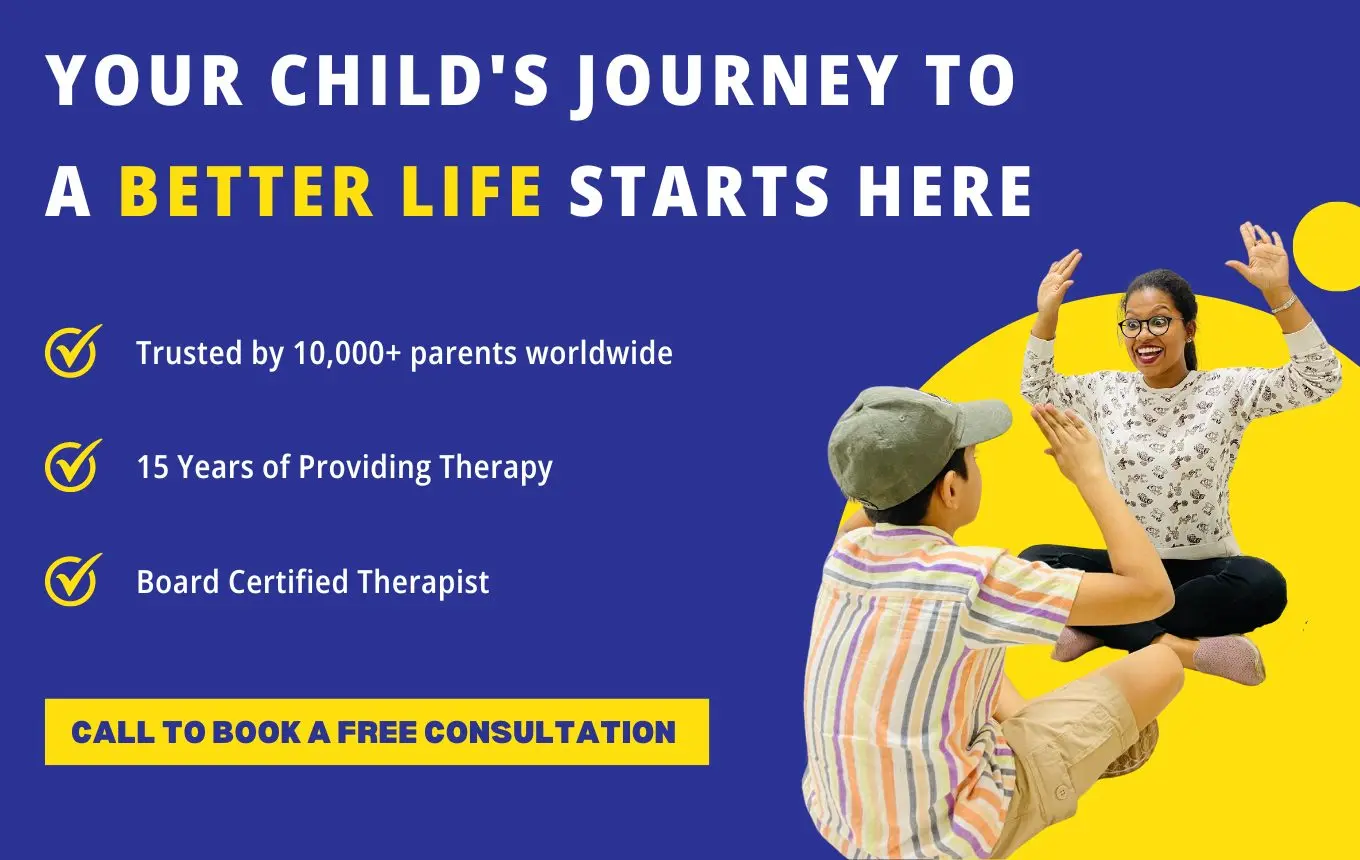 YOUR CHILD'S JOURNEY TO A BETTER LIFE STARTS HERE

Trusted by 10,000+ parents worldwide

15 Years of Providing Therapy

Board Certified Therapist

CALL TO BOOK A FREE CONSULTATION